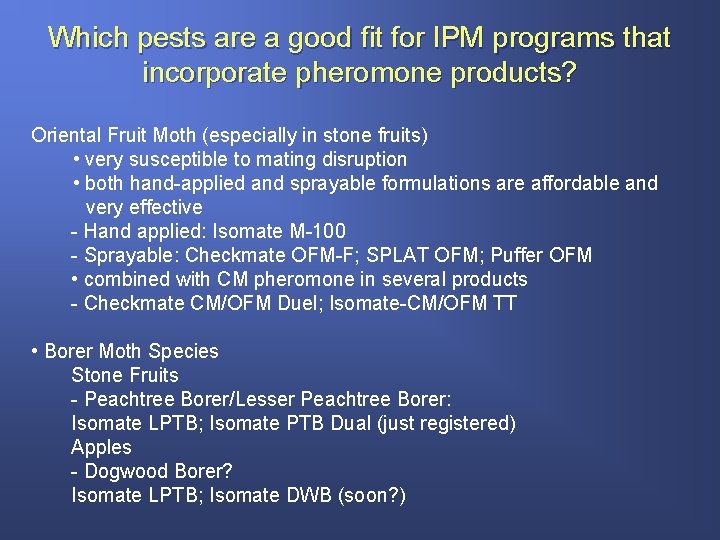 Which pests are a good fit for IPM programs that incorporate pheromone products?

Oriental Fruit Moth (especially in stone fruits)
• very susceptible to mating disruption
• both hand-applied and sprayable formulations are affordable and very effective
- Hand applied: Isomate M-100
- Sprayable: Checkmate OFM-F; SPLAT OFM; Puffer OFM
• combined with CM pheromone in several products
- Checkmate CM/OFM Duel; Isomate-CM/OFM TT

• Borer Moth Species
Stone Fruits
- Peachtree Borer/Lesser Peachtree Borer:
Isomate LPTB; Isomate PTB Dual (just registered)
Apples
- Dogwood Borer?
Isomate LPTB; Isomate DWB (soon?)